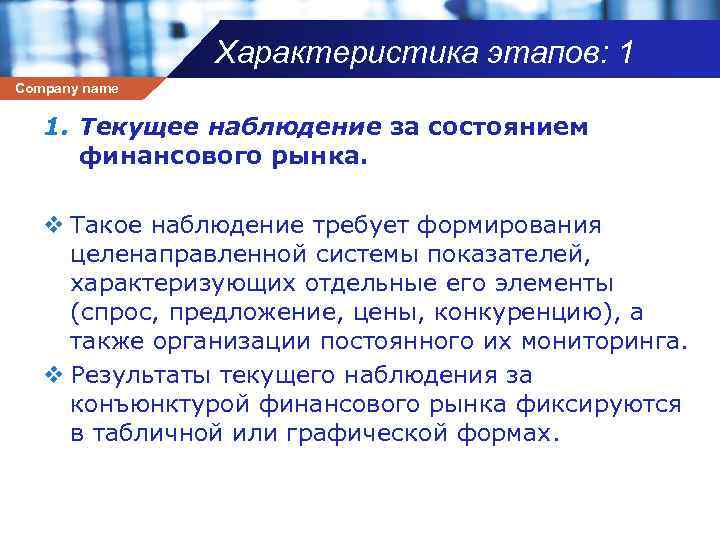 Характеристика этапов: 1

Company name

1. Текущее наблюдение за состоянием финансового рынка.

❖ Такое наблюдение требует формирования целенаправленной системы показателей, характеризующих отдельные его элементы (спрос, предложение, цены, конкуренцию), а также организации постоянного их мониторинга.

❖ Результаты текущего наблюдения за конъюнктурой финансового рынка фиксируются в табличной или графической формах.